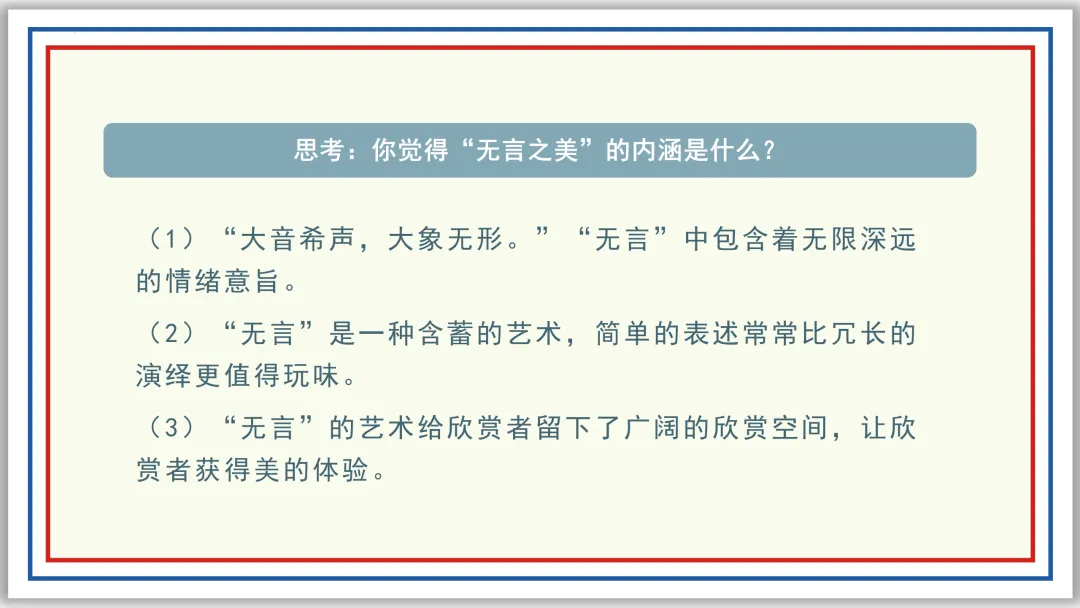 思考：你觉得“无言之美”的内涵是什么？

（1）“大音希声，大象无形。”“无言”中包含着无限深远的情绪意旨。

（2）“无言”是一种含蓄的艺术，简单的表述常常比冗长的演绎更值得玩味。

（3）“无言”的艺术给欣赏者留下了广阔的欣赏空间，让欣赏者获得美的体验。